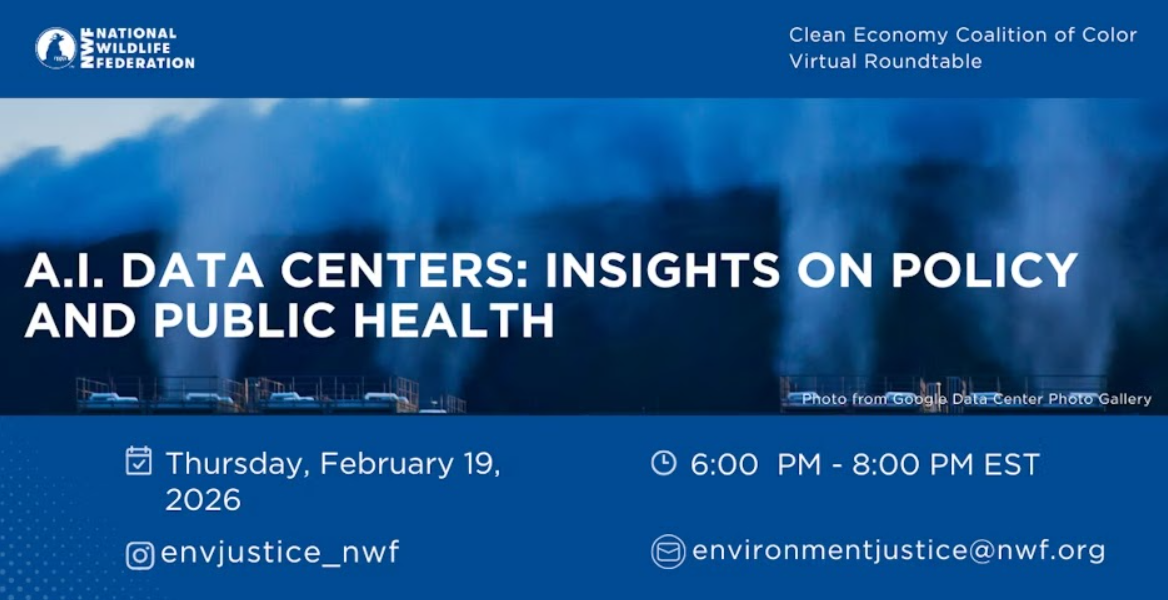 NWF NATIONAL WILDLIFE FEDERATION

Clean Economy Coalition of Color Virtual Roundtable

A.I. DATA CENTERS: INSIGHTS ON POLICY AND PUBLIC HEALTH

Photo from Google Data Center Photo Gallery

Thursday, February 19, 2026

6:00 PM - 8:00 PM EST

envjustice_nwf

environmentjustice@nwf.org